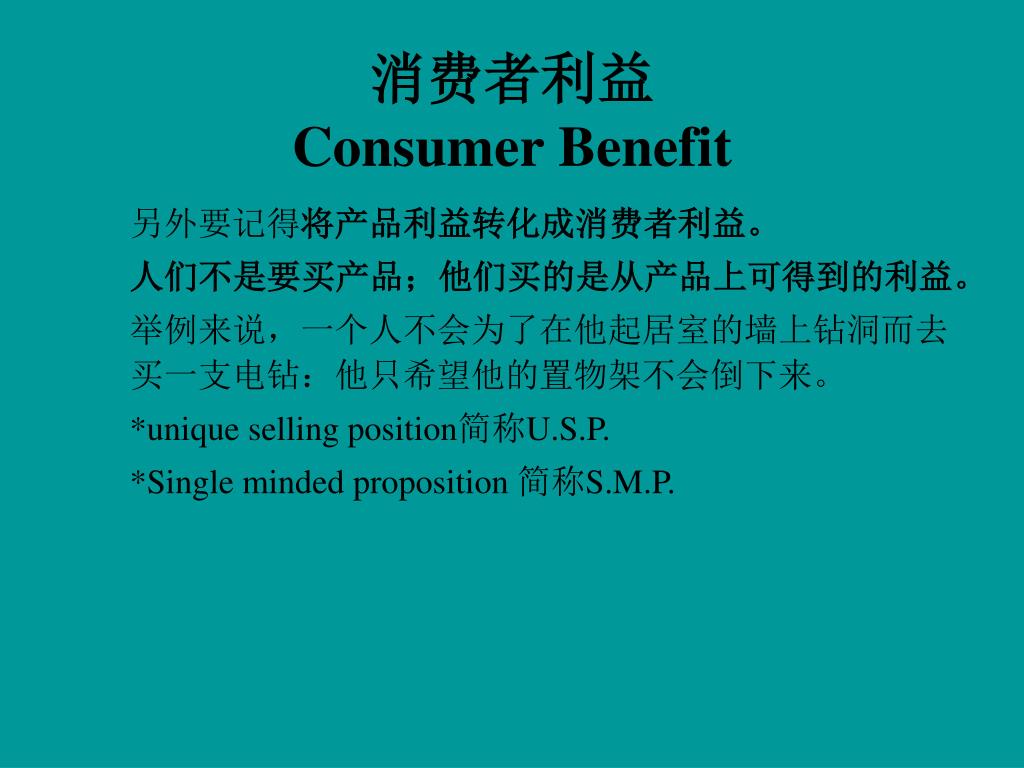 消费者利益
Consumer Benefit

另外要记得将产品利益转化成消费者利益。

人们不是要买产品；他们买的是从产品上可得到的利益。

举例来说，一个人不会为了在他起居室的墙上钻洞而去买一支电钻：他只希望他的置物架不会倒下来。

*unique selling position简称U.S.P.

*Single minded proposition 简称S.M.P.